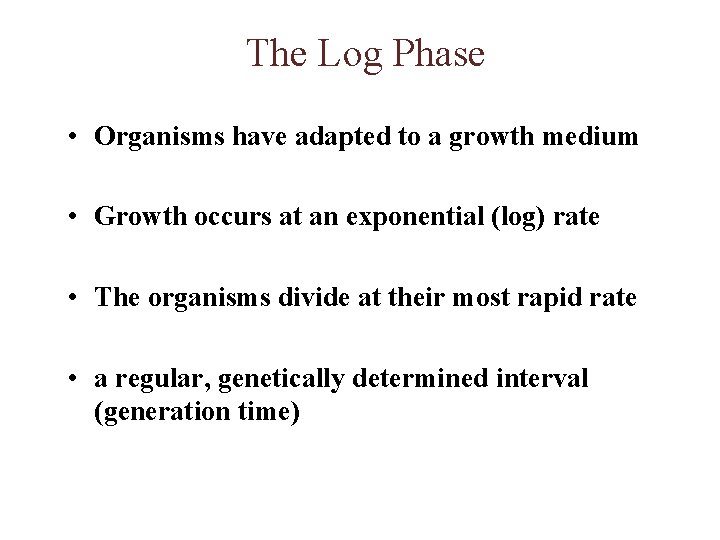 The Log Phase

• Organisms have adapted to a growth medium

• Growth occurs at an exponential (log) rate

• The organisms divide at their most rapid rate

• a regular, genetically determined interval (generation time)